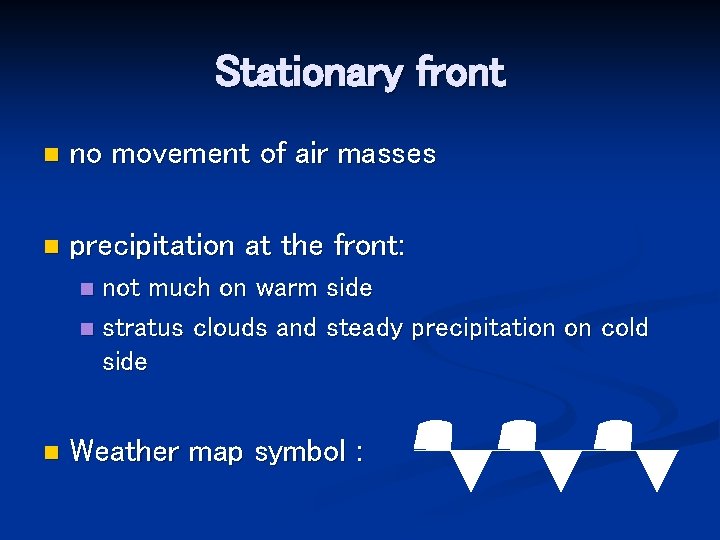 Stationary front

no movement of air masses

precipitation at the front:

not much on warm side

stratus clouds and steady precipitation on cold side

Weather map symbol :